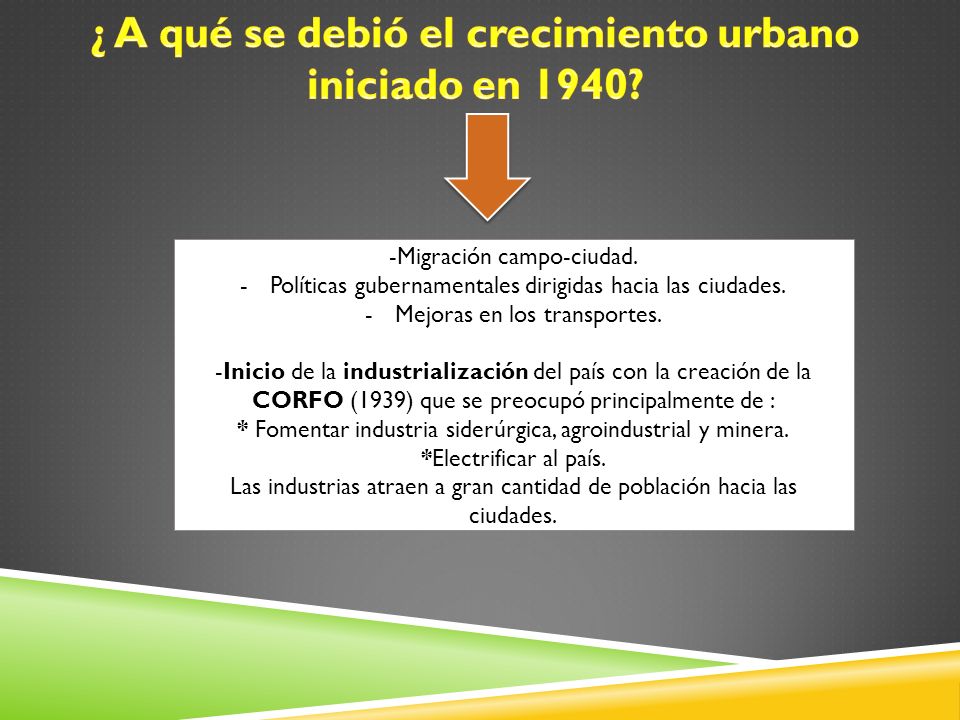 ¿A qué se debió el crecimiento urbano iniciado en 1940?

-Migración campo-ciudad.
- Políticas gubernamentales dirigidas hacia las ciudades.
- Mejoras en los transportes.

-Inicio de la industrialización del país con la creación de la CORFO (1939) que se preocupó principalmente de :
* Fomentar industria siderúrgica, agroindustrial y minera.
*Electrificar al país.
Las industrias atraen a gran cantidad de población hacia las ciudades.